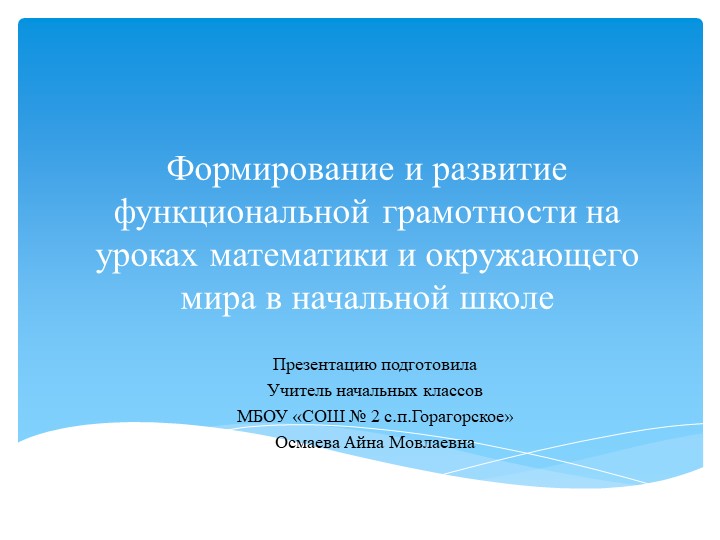 Формирование и развитие функциональной грамотности на уроках математики и окружающего мира в начальной школе

Презентацию подготовила
Учитель начальных классов
МБОУ «СОШ № 2 с.п.Горагорское»
Осмаева Айна Мовлаевна